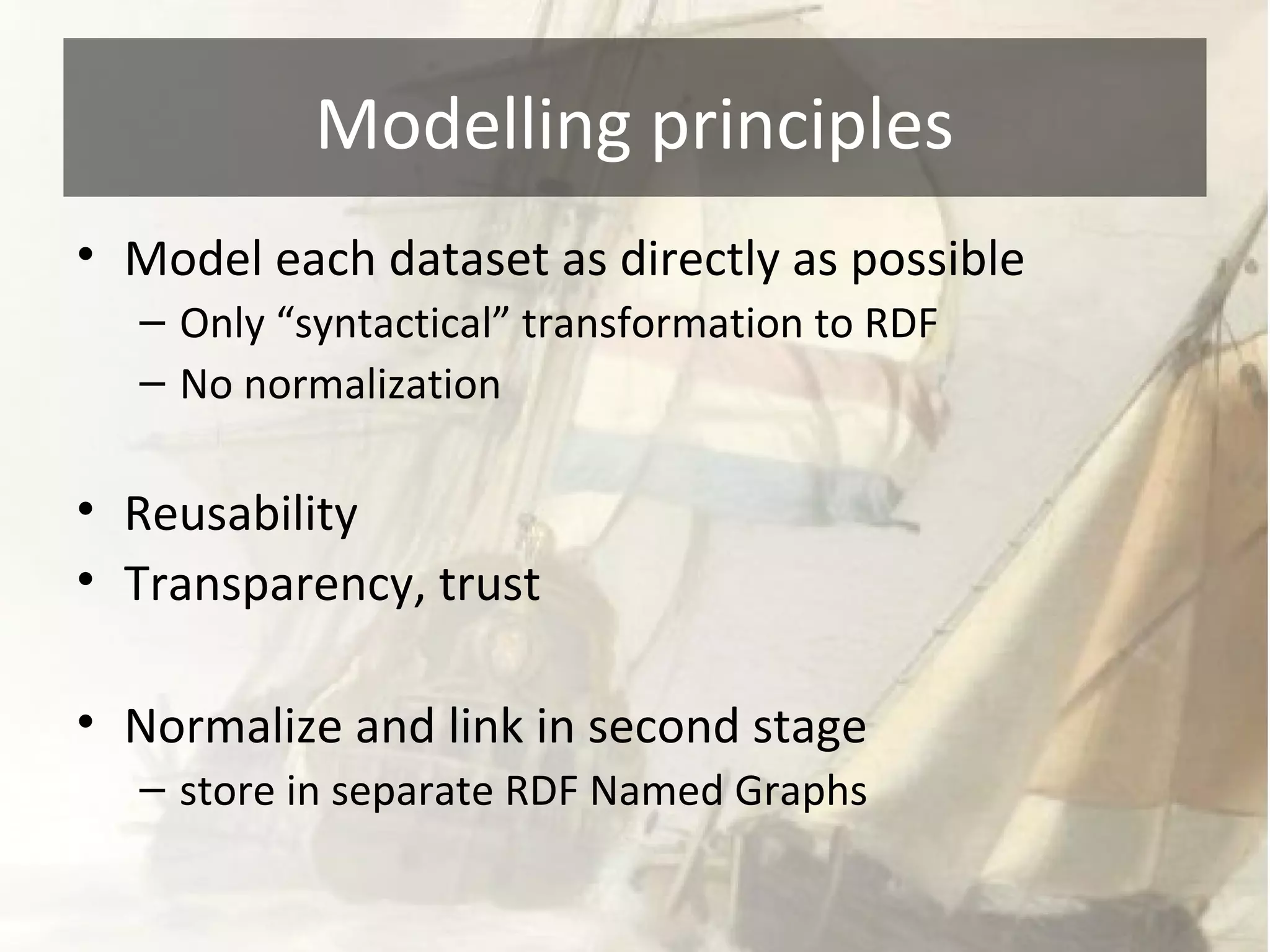 Modelling principles

• Model each dataset as directly as possible
– Only “syntactical” transformation to RDF
– No normalization

• Reusability
• Transparency, trust

• Normalize and link in second stage
– store in separate RDF Named Graphs